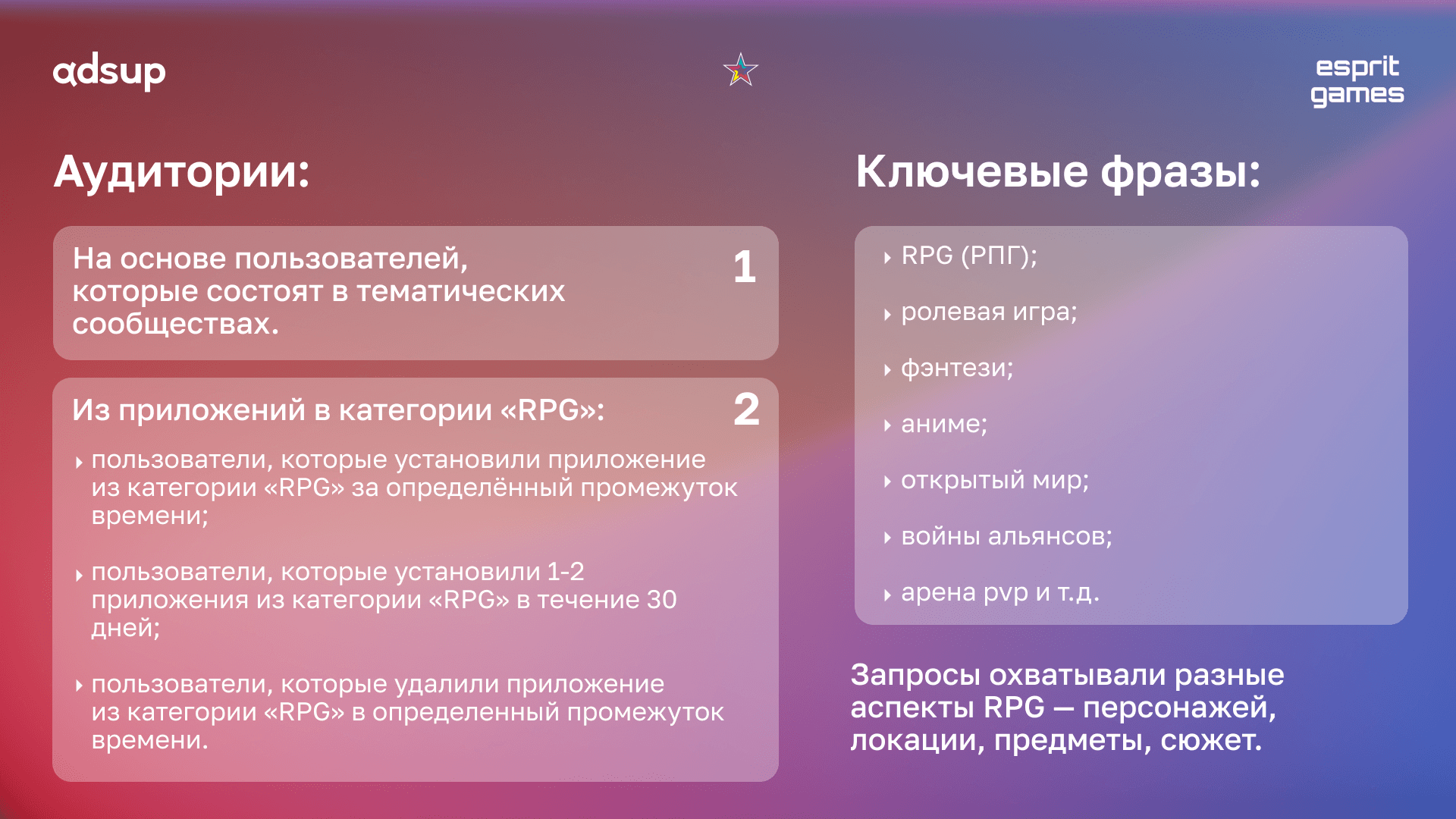 adsup

esprit games

Аудитории:

На основе пользователей, которые состоят в тематических сообществах.

1

Из приложений в категории «RPG»:

2

пользователи, которые установили приложение из категории «RPG» за определённый промежуток времени;

пользователи, которые установили 1-2 приложения из категории «RPG» в течение 30 дней;

пользователи, которые удалили приложение из категории «RPG» в определенный промежуток времени.

Ключевые фразы:

RPG (РПГ);

ролевая игра;

фэнтези;

аниме;

открытый мир;

войны альянсов;

арена pvp и т.д.

Запросы охватывали разные аспекты RPG — персонажей, локации, предметы, сюжет.